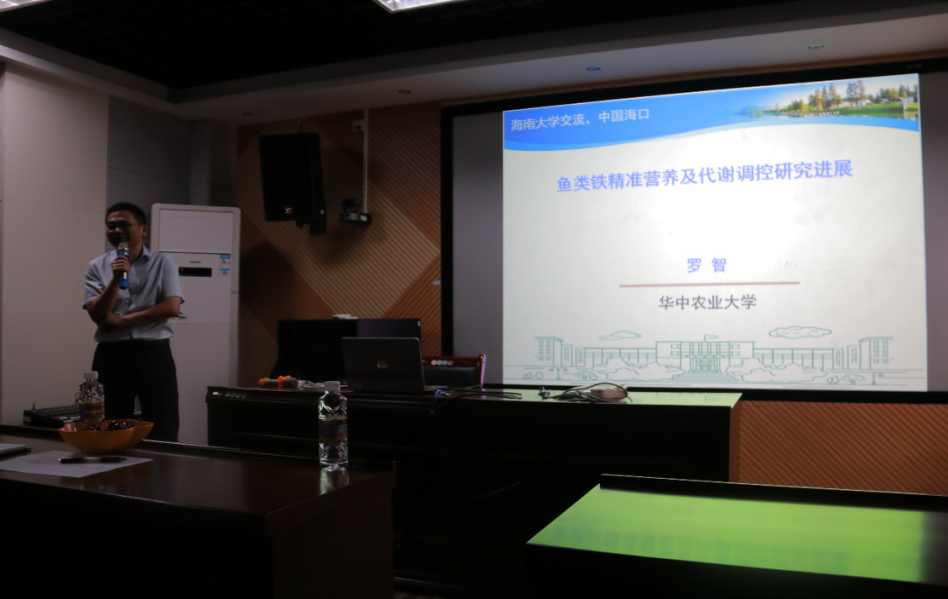 海南大学交流，中国海口

鱼类铁精准营养及代谢调控研究进展

罗 智

华中农业大学